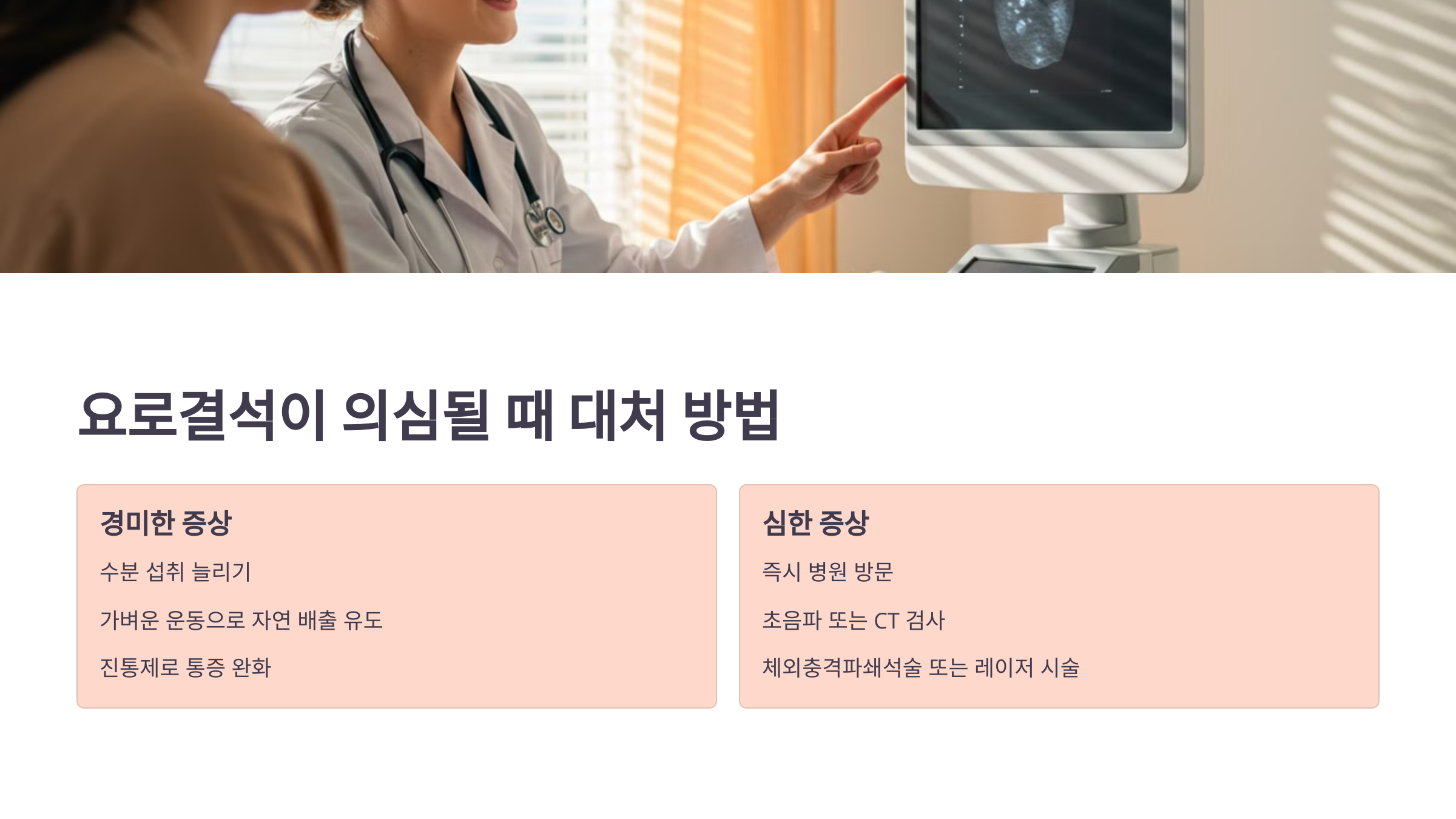 요로결석이 의심될 때 대처 방법

경미한 증상

수분 섭취 늘리기

가벼운 운동으로 자연 배출 유도

진통제로 통증 완화

심한 증상

즉시 병원 방문

초음파 또는 CT 검사

체외충격파쇄석술 또는 레이저 시술